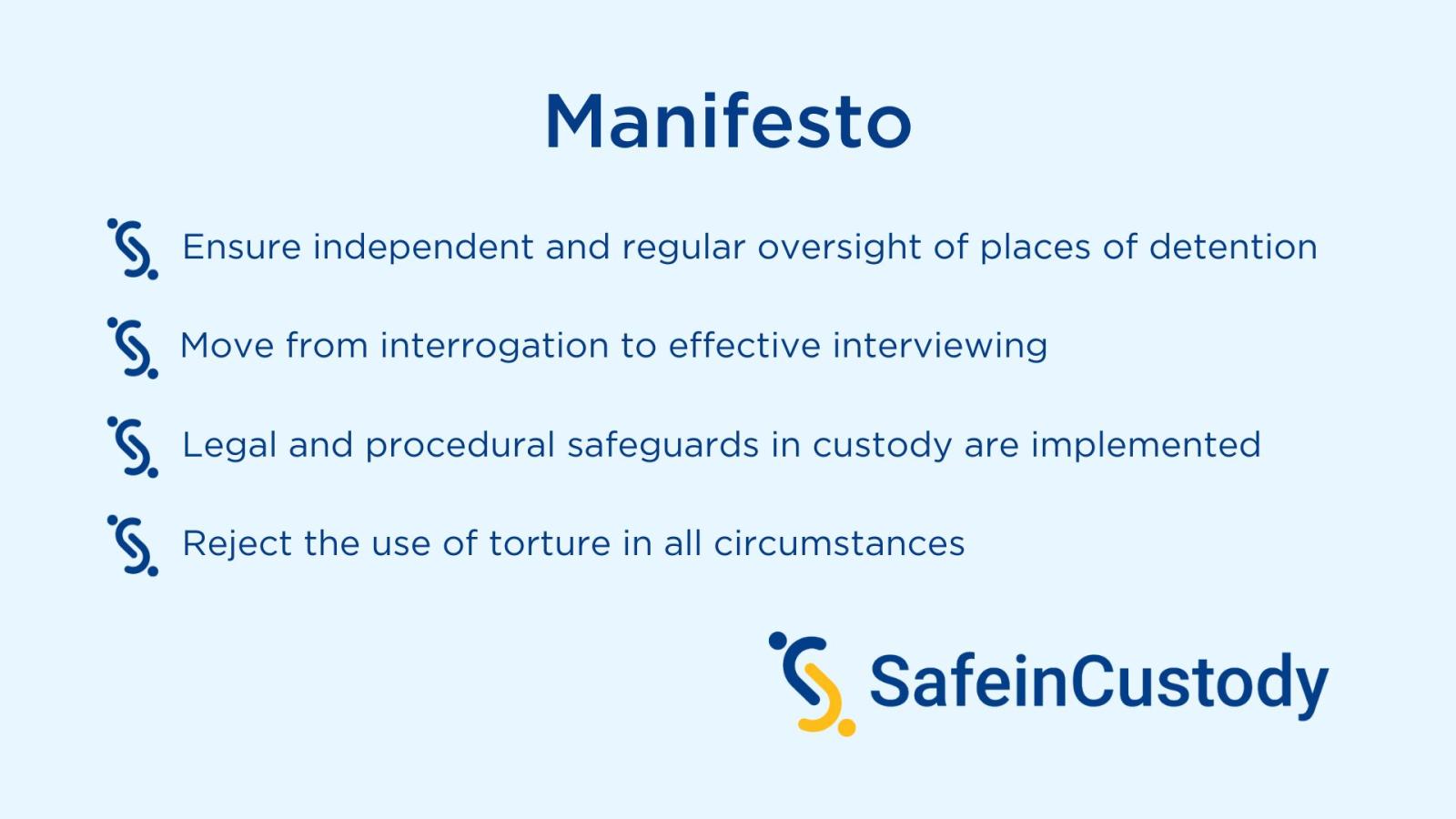 Manifesto

Ensure independent and regular oversight of places of detention

Move from interrogation to effective interviewing

Legal and procedural safeguards in custody are implemented

Reject the use of torture in all circumstances

SafeinCustody